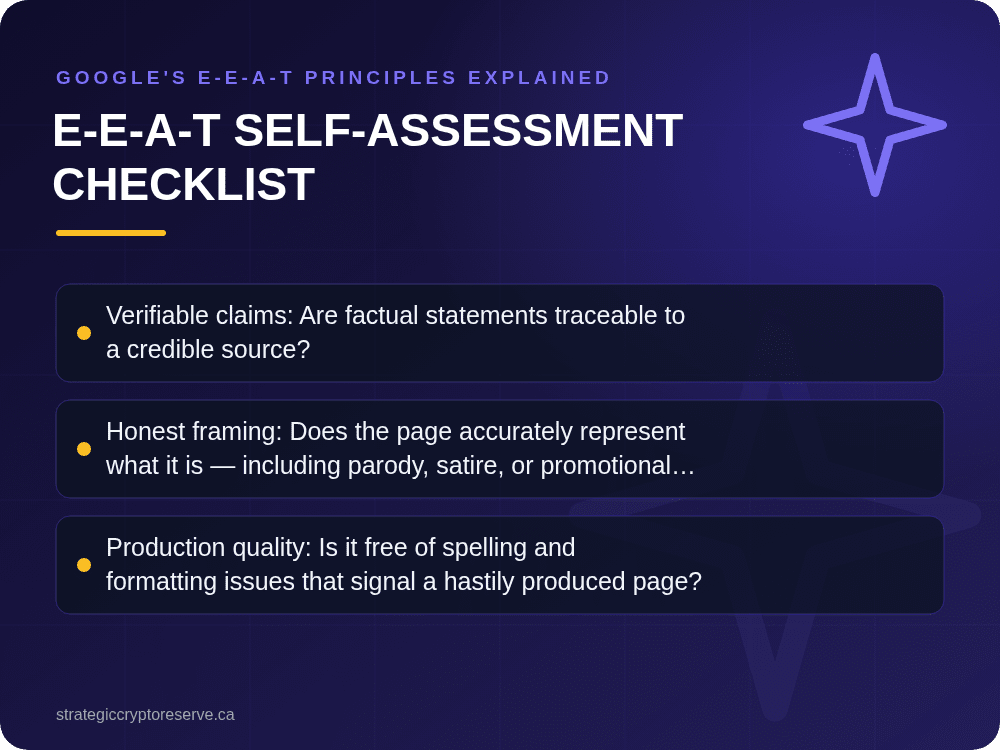 GOOGLE'S E-E-A-T PRINCIPLES EXPLAINED

E-E-A-T SELF-ASSESSMENT CHECKLIST

Verifiable claims: Are factual statements traceable to a credible source?

Honest framing: Does the page accurately represent what it is — including parody, satire, or promotional…

Production quality: Is it free of spelling and formatting issues that signal a hastily produced page?

strategiccryptoreserve.ca